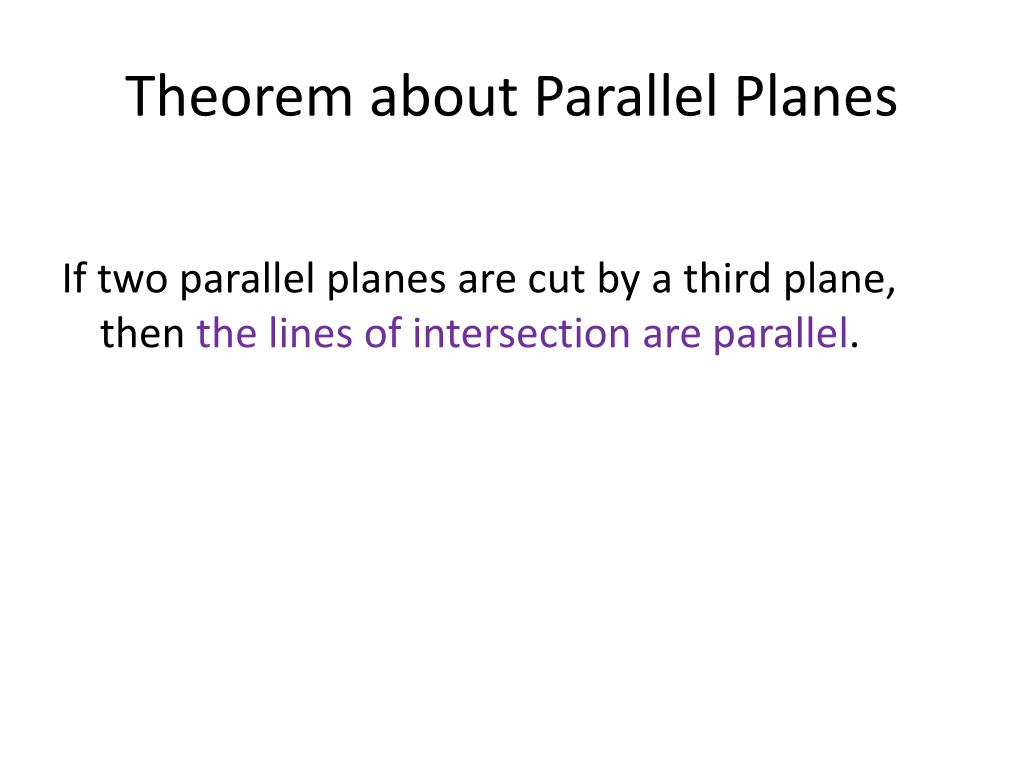 Theorem about Parallel Planes

If two parallel planes are cut by a third plane, then the lines of intersection are parallel.